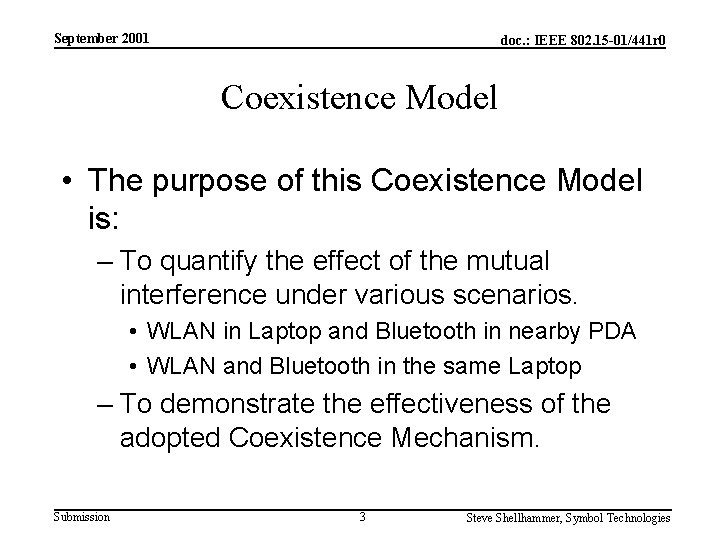 September 2001

doc.: IEEE 802.15-01/441r0

Coexistence Model

• The purpose of this Coexistence Model is:

– To quantify the effect of the mutual interference under various scenarios.

• WLAN in Laptop and Bluetooth in nearby PDA

• WLAN and Bluetooth in the same Laptop

– To demonstrate the effectiveness of the adopted Coexistence Mechanism.

Submission

3

Steve Shellhammer, Symbol Technologies